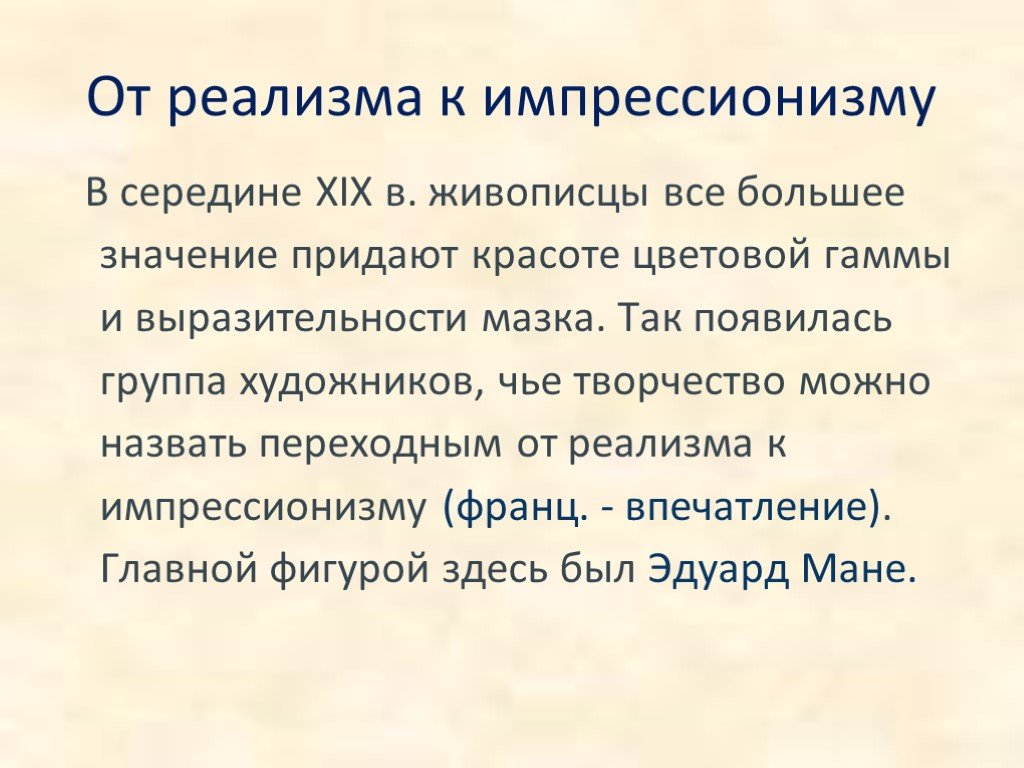 От реализма к импрессионизму

В середине XIX в. живописцы все большее значение придают красоте цветовой гаммы и выразительности мазка. Так появилась группа художников, чье творчество можно назвать переходным от реализма к импрессионизму (франц. - впечатление). Главной фигурой здесь был Эдуард Мане.